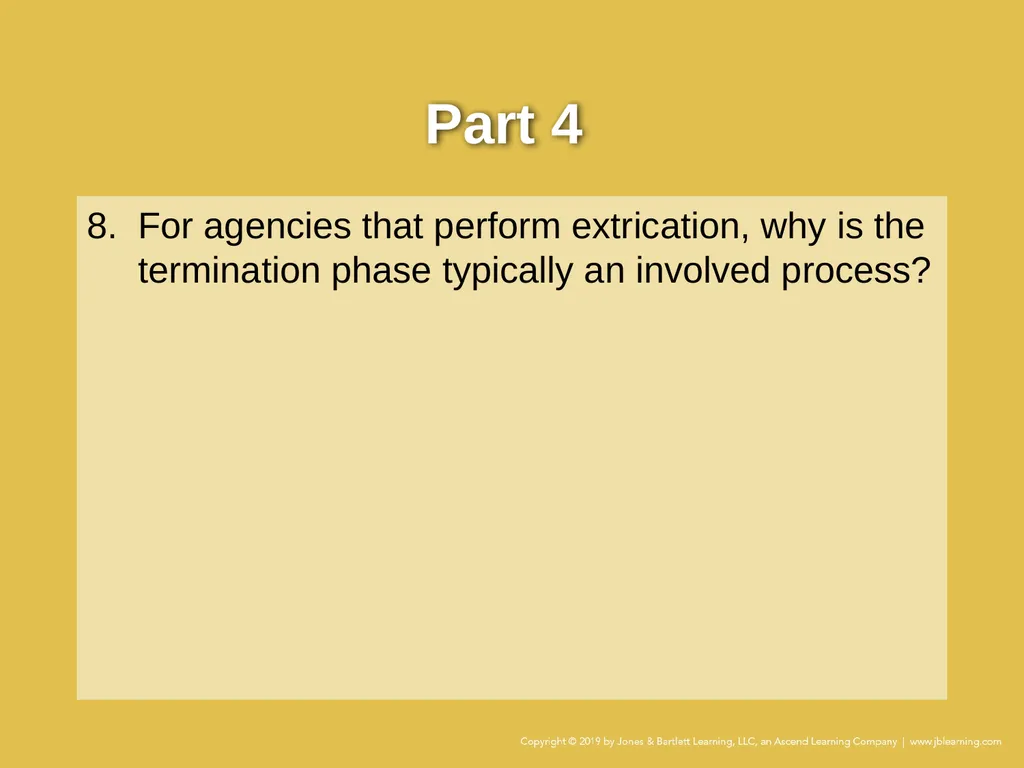 Part 4

8. For agencies that perform extrication, why is the termination phase typically an involved process?

Copyright © 2019 by Jones & Bartlett Learning, LLC, an Ascend Learning Company | www.jblearning.com